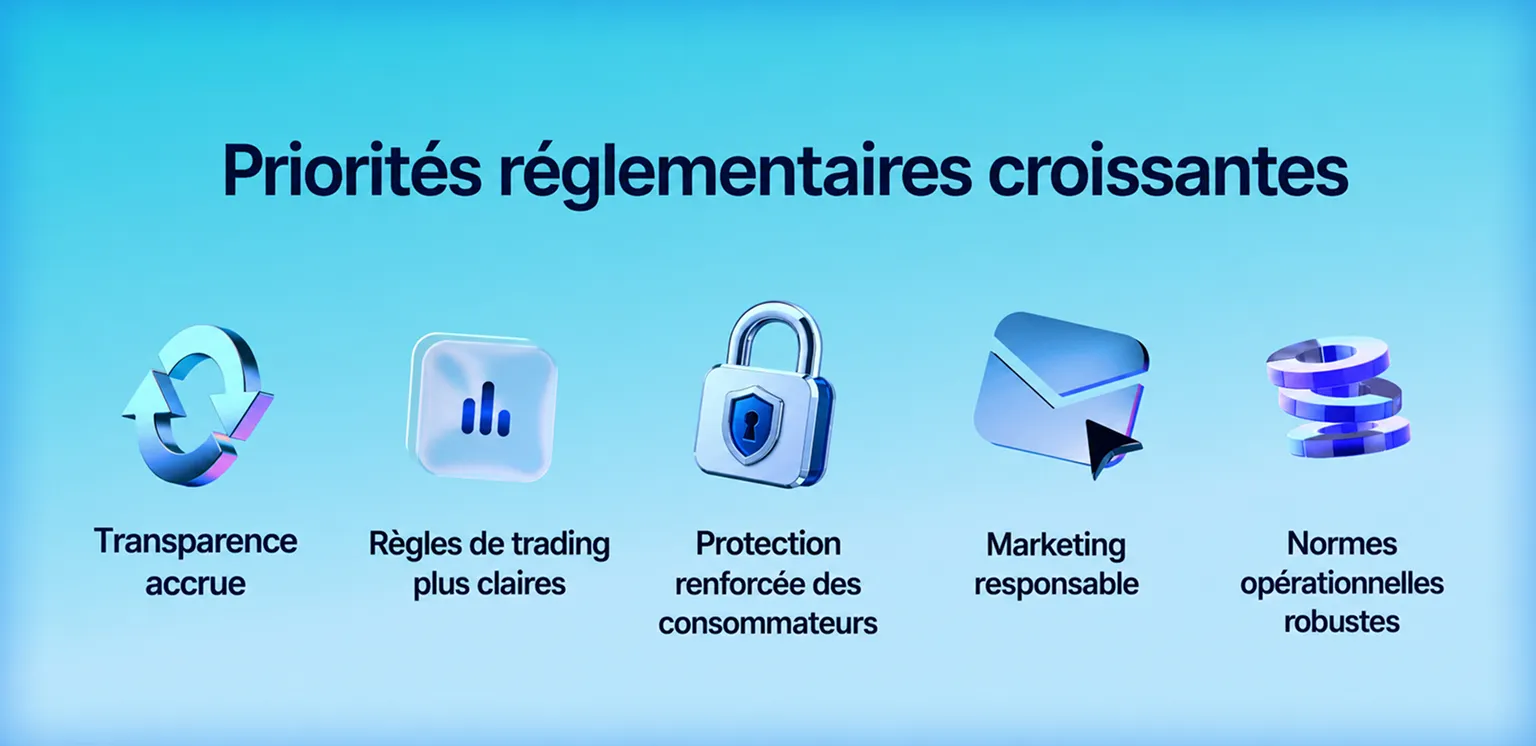 Priorités réglementaires croissantes

Transparence accrue

Règles de trading plus claires

Protection renforcée des consommateurs

Marketing responsable

Normes opérationnelles robustes